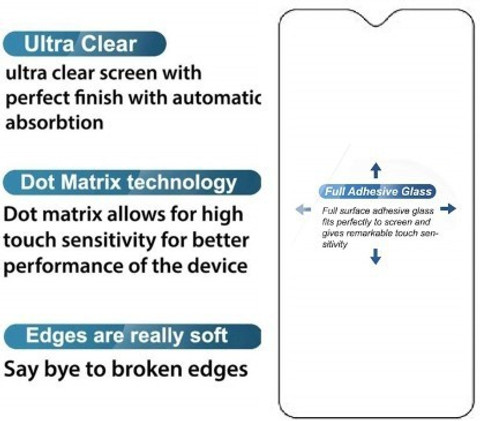 Ultra Clear

ultra clear screen with perfect finish with automatic absorbtion

Dot Matrix technology

Dot matrix allows for high touch sensitivity for better performance of the device

Edges are really soft

Say bye to broken edges

Full Adhesive Glass

Full surface adhesive glass fits perfectly to screen and gives remarkable touch sensitivity